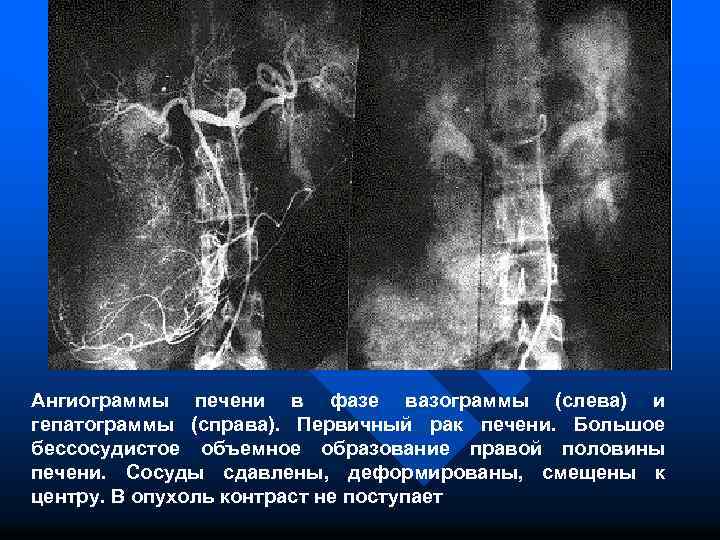 Ангиограммы печени в фазе вазограммы (слева) и гепатограммы (справа). Первичный рак печени. Большое бессосудистое объемное образование правой половины печени. Сосуды сдавлены, деформированы, смещены к центру. В опухоль контраст не поступает